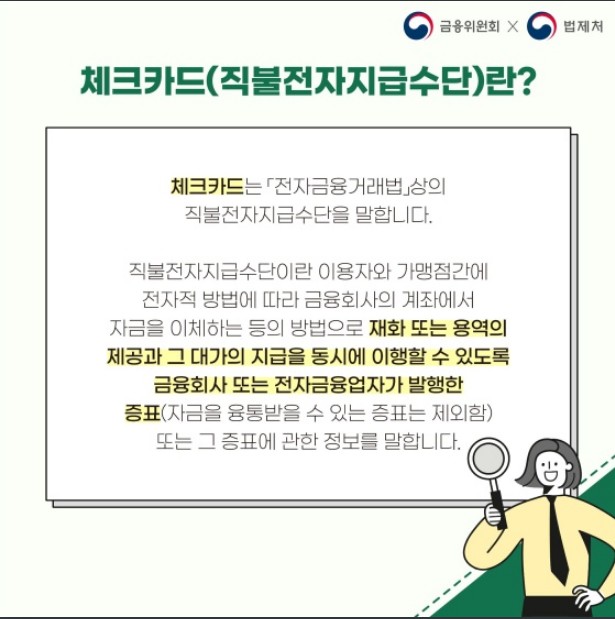 금융위원회 × 법제처

체크카드(직불전자지급수단)란?

체크카드는 「전자금융거래법」상의 직불전자지급수단을 말합니다.

직불전자지급수단이란 이용자와 가맹점간에 전자적 방법에 따라 금융회사의 계좌에서 자금을 이체하는 등의 방법으로 재화 또는 용역의 제공과 그 대가의 지급을 동시에 이행할 수 있도록 금융회사 또는 전자금융업자가 발행한 증표(자금을 융통받을 수 있는 증표는 제외함) 또는 그 증표에 관한 정보를 말합니다.